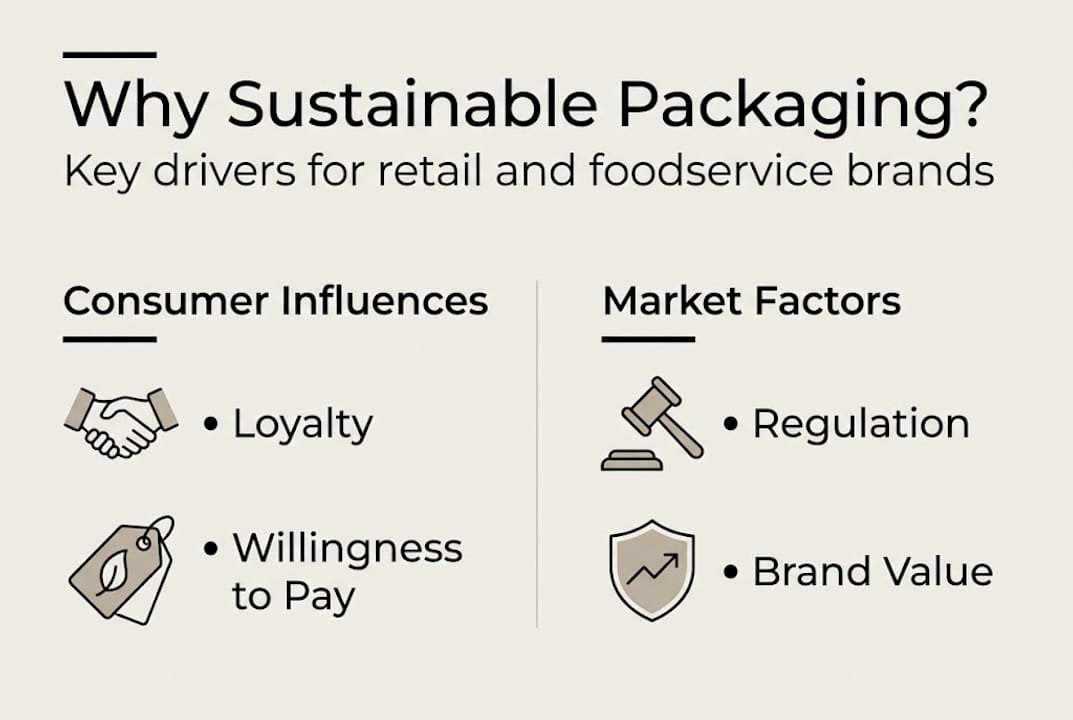 Why Sustainable Packaging?
Key drivers for retail and foodservice brands

Consumer Influences

• Loyalty

• Willingness to Pay

Market Factors

• Regulation

• Brand Value